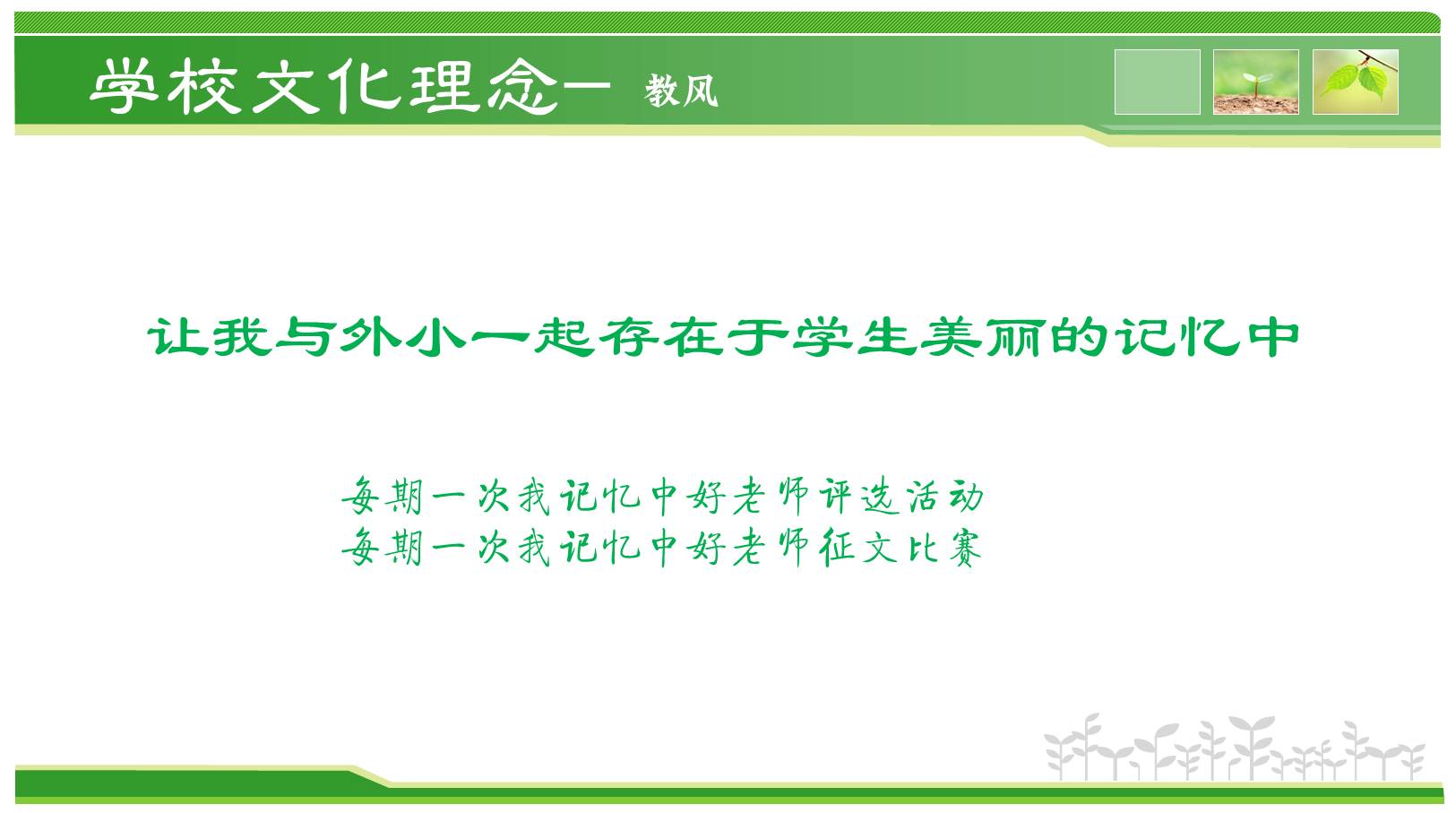 学校文化理念一 教风

让我与外小一起存在于学生美丽的记忆中

每期一次我记忆中好老师评选活动
每期一次我记忆中好老师征文比赛